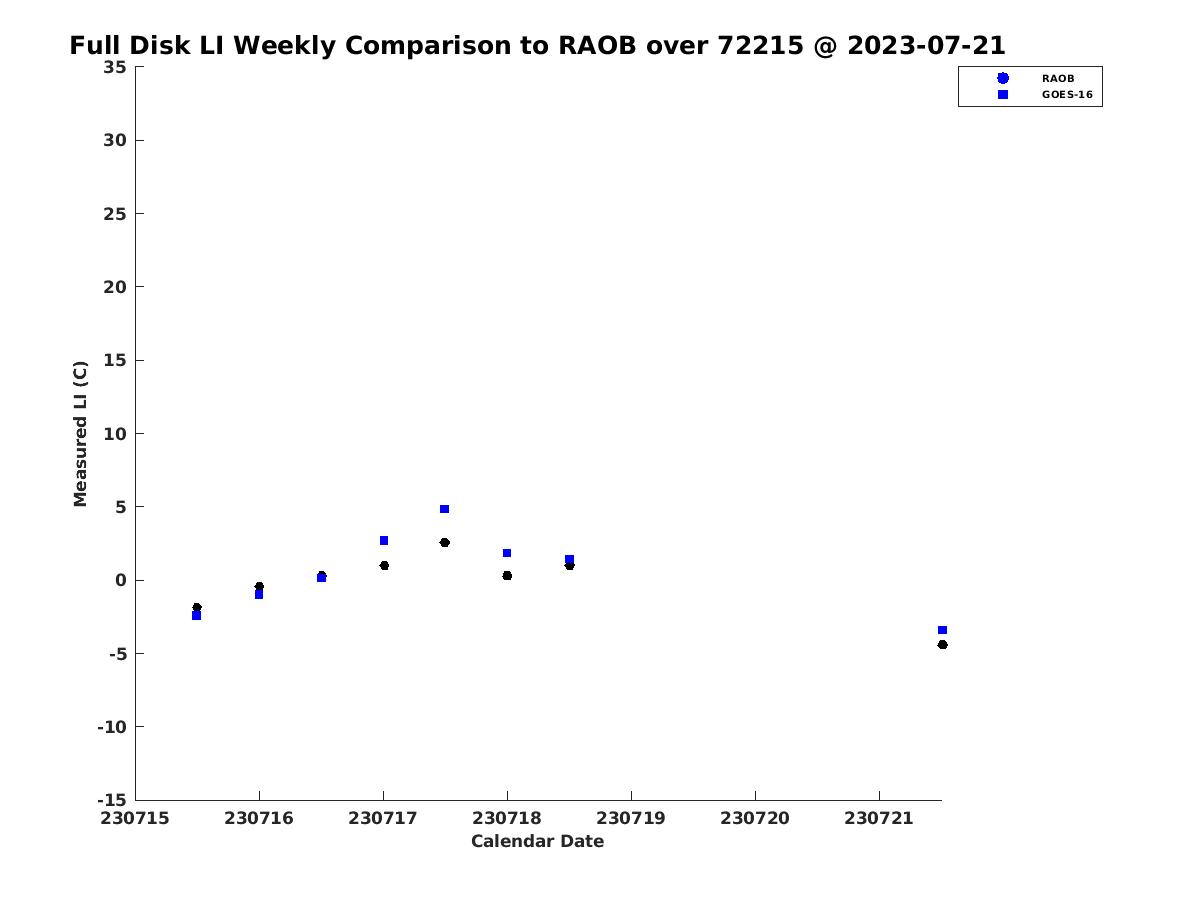 Full Disk LI Weekly Comparison to RAOB over 72215 @ 2023-07-21

RAOB
GOES-16

Measured LI (C)

35
30
25
20
15
10
5
0
-5
-10
-15

230715 230716 230717 230718 230719 230720 230721

Calendar Date